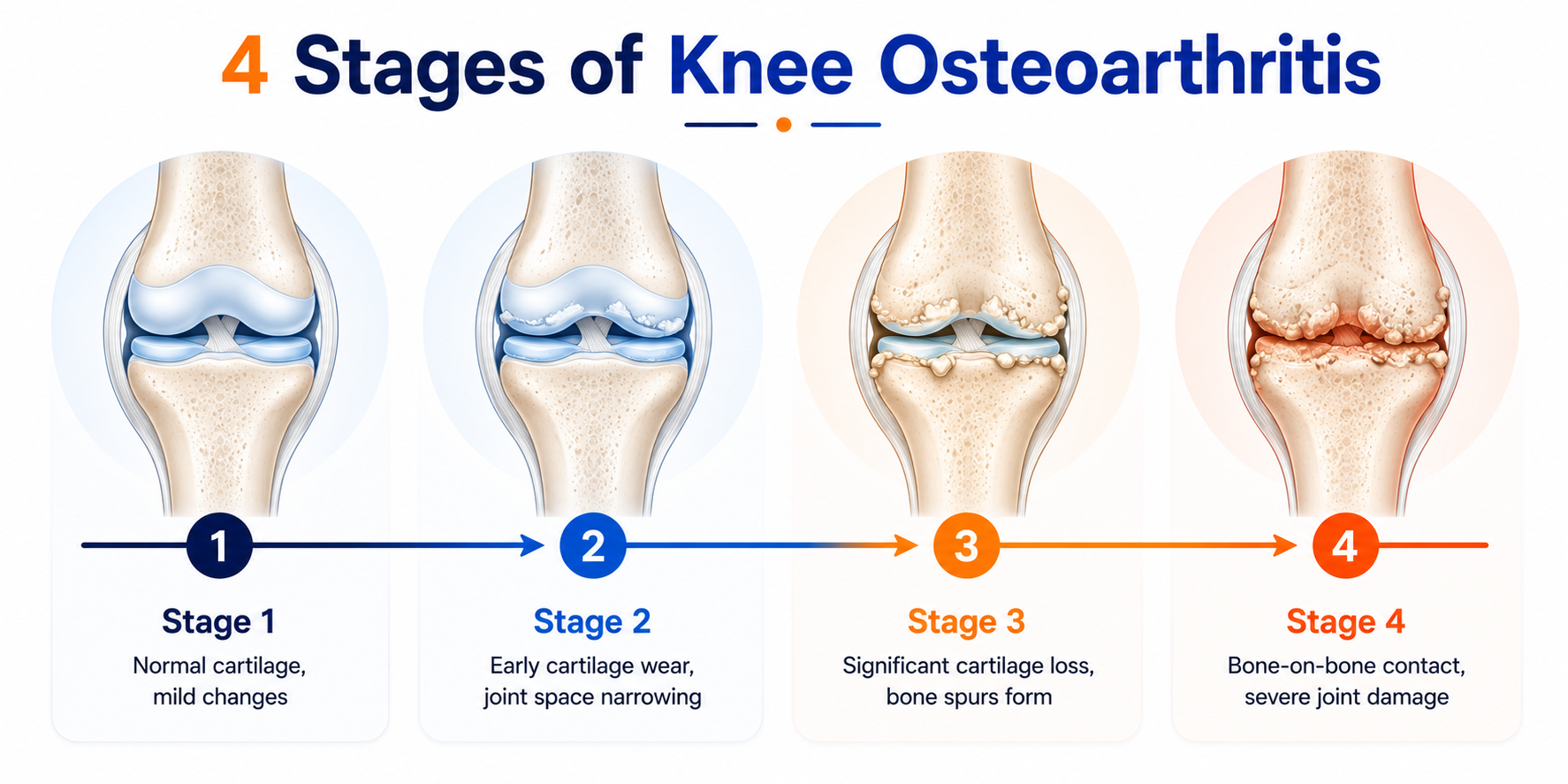 4 Stages of Knee Osteoarthritis

1

Stage 1
Normal cartilage, mild changes

2

Stage 2
Early cartilage wear, joint space narrowing

3

Stage 3
Significant cartilage loss, bone spurs form

4

Stage 4
Bone-on-bone contact, severe joint damage